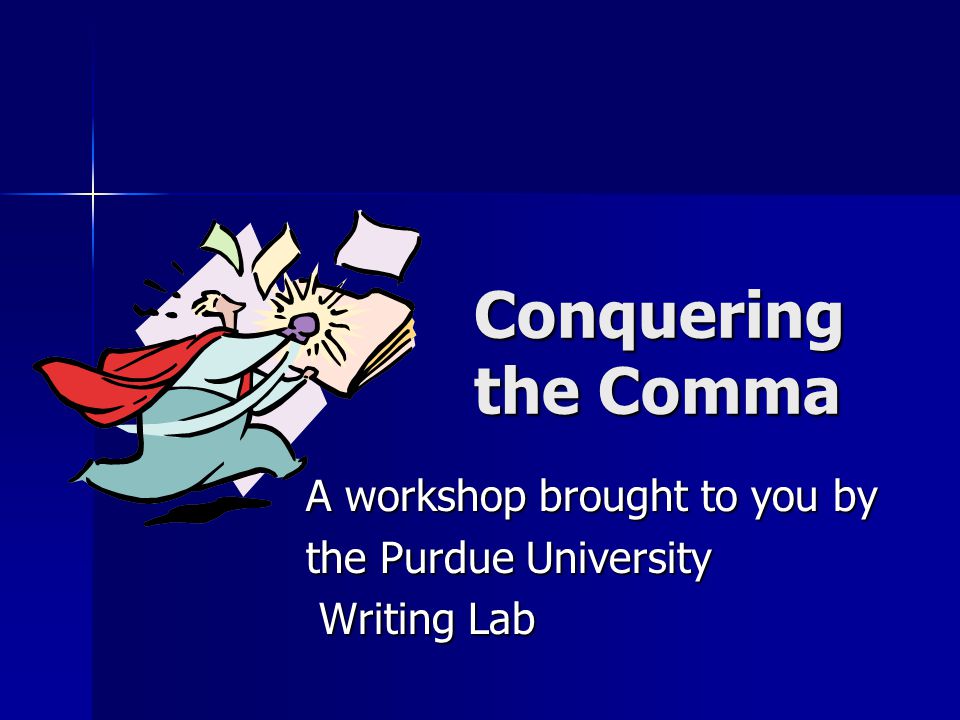 Conquering the Comma

A workshop brought to you by the Purdue University Writing Lab